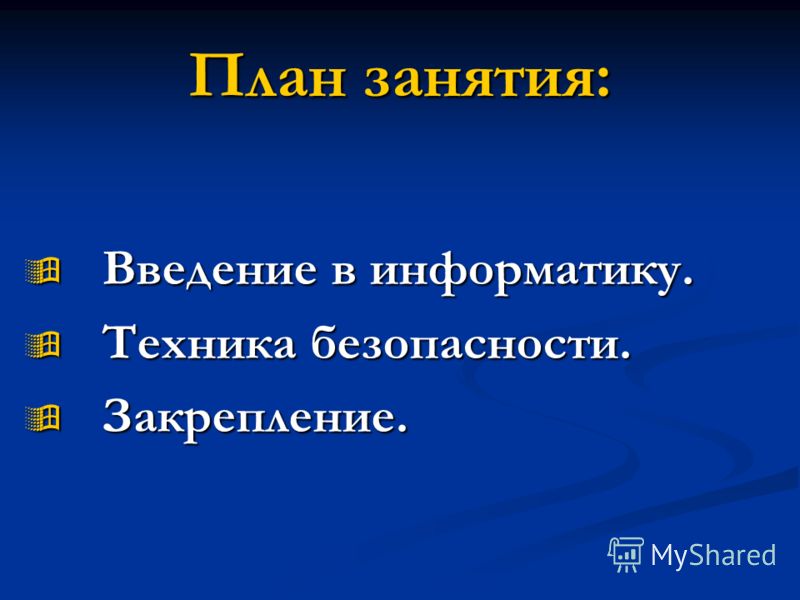 План занятия:

Введение в информатику.
Техника безопасности.
Закрепление.

MyShared